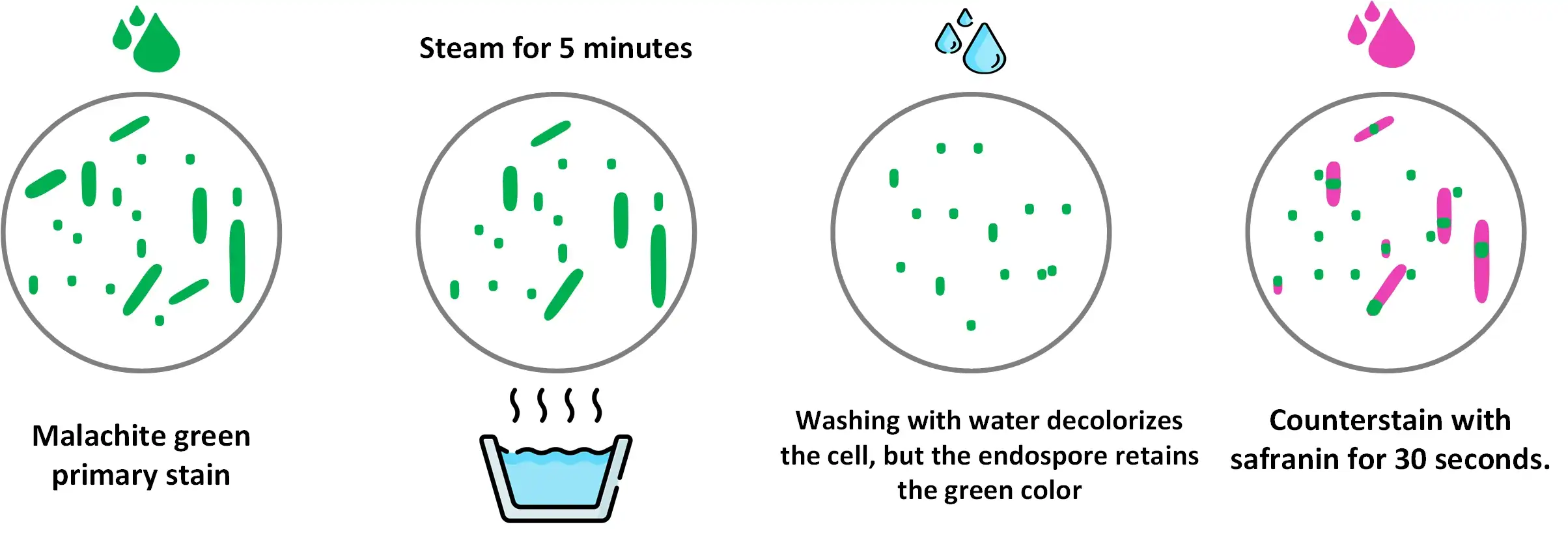 Malachite green primary stain

Steam for 5 minutes

Washing with water decolorizes the cell, but the endospore retains the green color

Counterstain with safranin for 30 seconds.